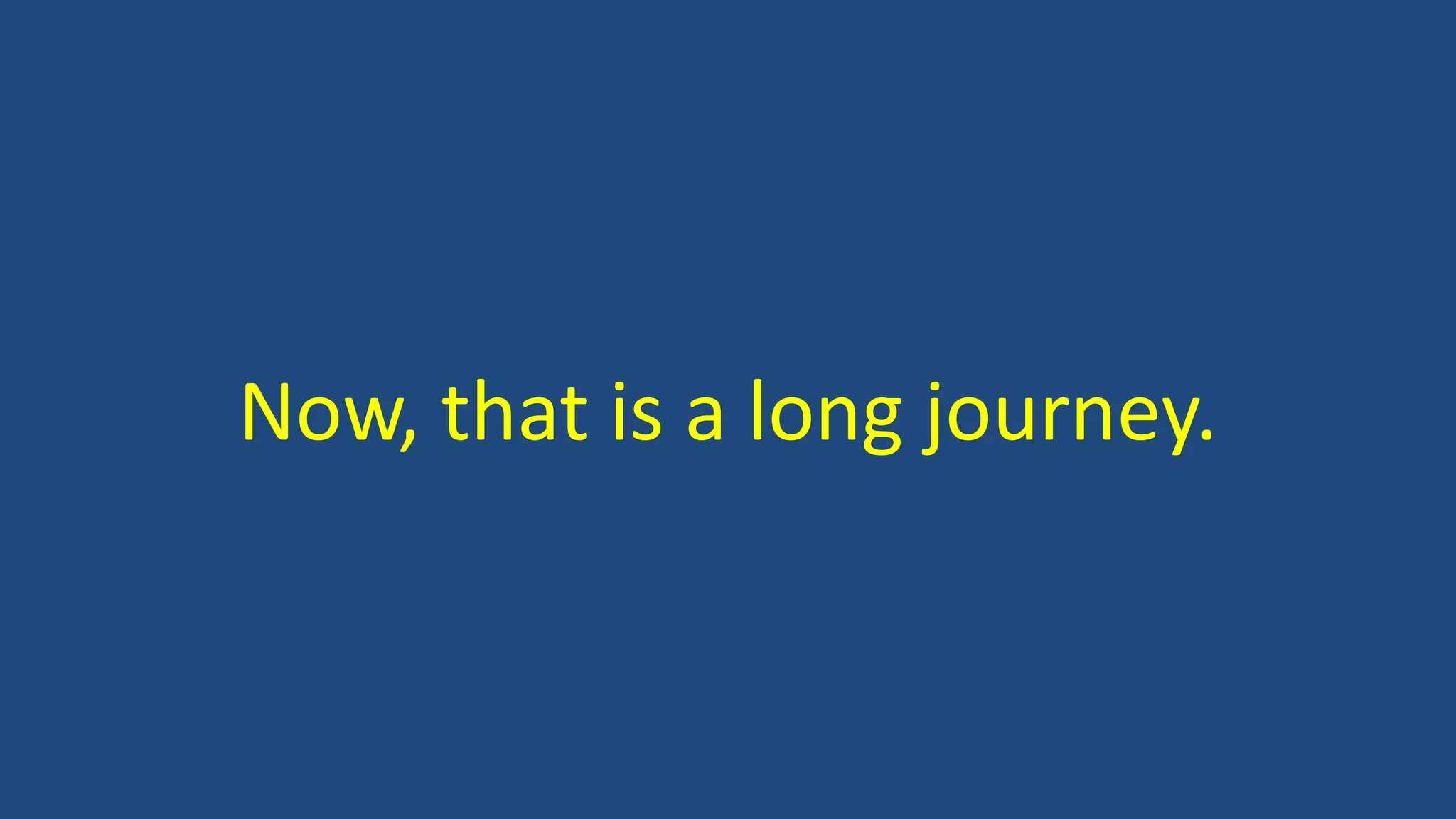 Now, that is a long journey.